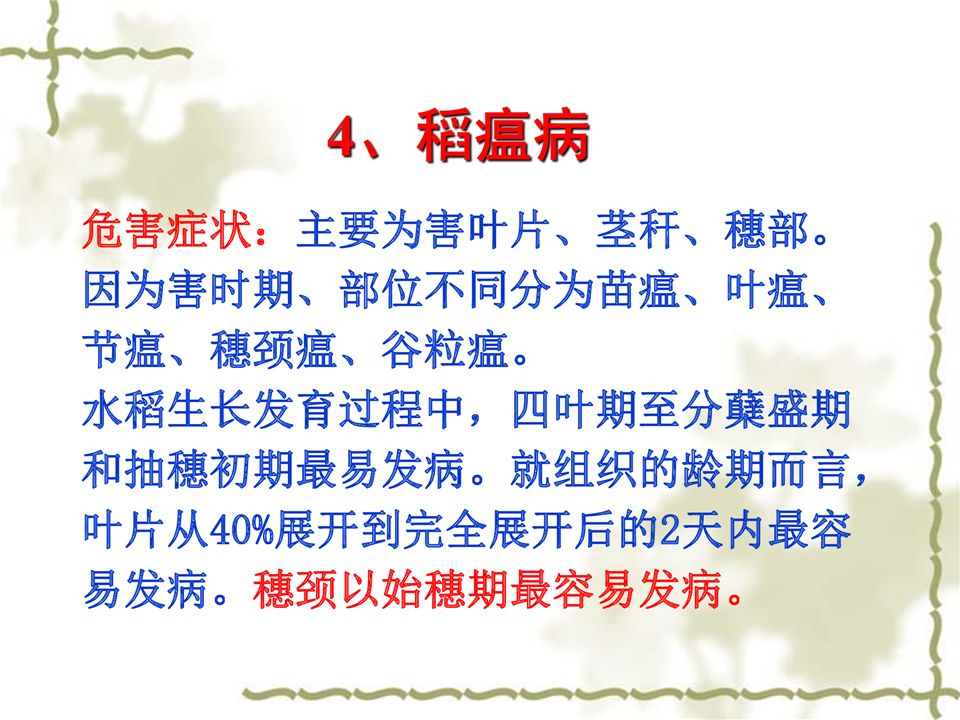 4、稻瘟病

危害症状：主要为害叶片、茎秆、穗部。因为害时期、部位不同分为苗瘟、叶瘟、节瘟、穗颈瘟、谷粒瘟。
水稻生长发育过程中，四叶期至分蘖盛期和抽穗初期最易发病。就组织的龄期而言，叶片从40%展开到完全展开后的2天内最容易发病。穗颈以始穗期最容易发病。